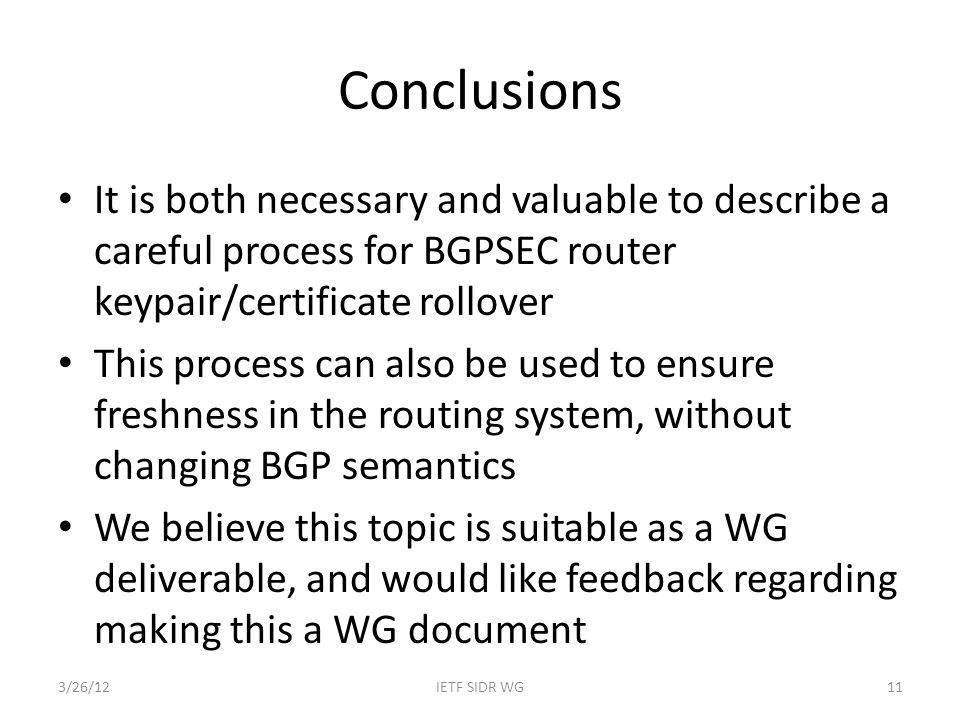 Conclusions

• It is both necessary and valuable to describe a careful process for BGPSEC router keypair/certificate rollover

• This process can also be used to ensure freshness in the routing system, without changing BGP semantics

• We believe this topic is suitable as a WG deliverable, and would like feedback regarding making this a WG document

3/26/12

IETF SIDR WG

11